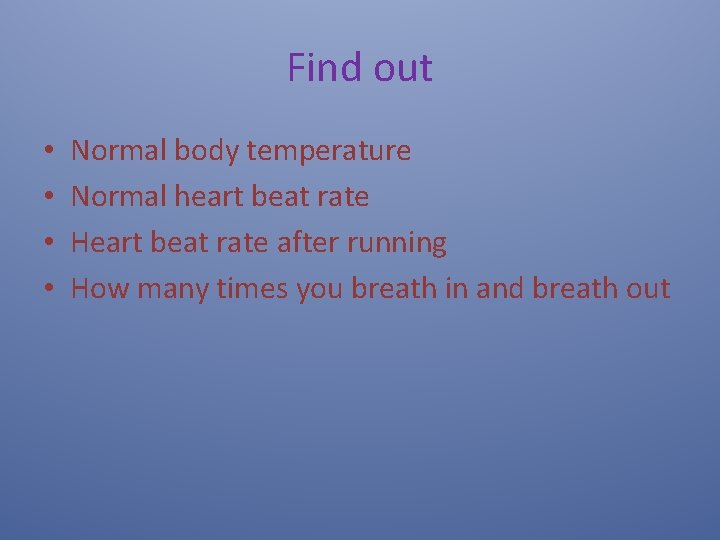 Find out

• Normal body temperature
• Normal heart beat rate
• Heart beat rate after running
• How many times you breath in and breath out